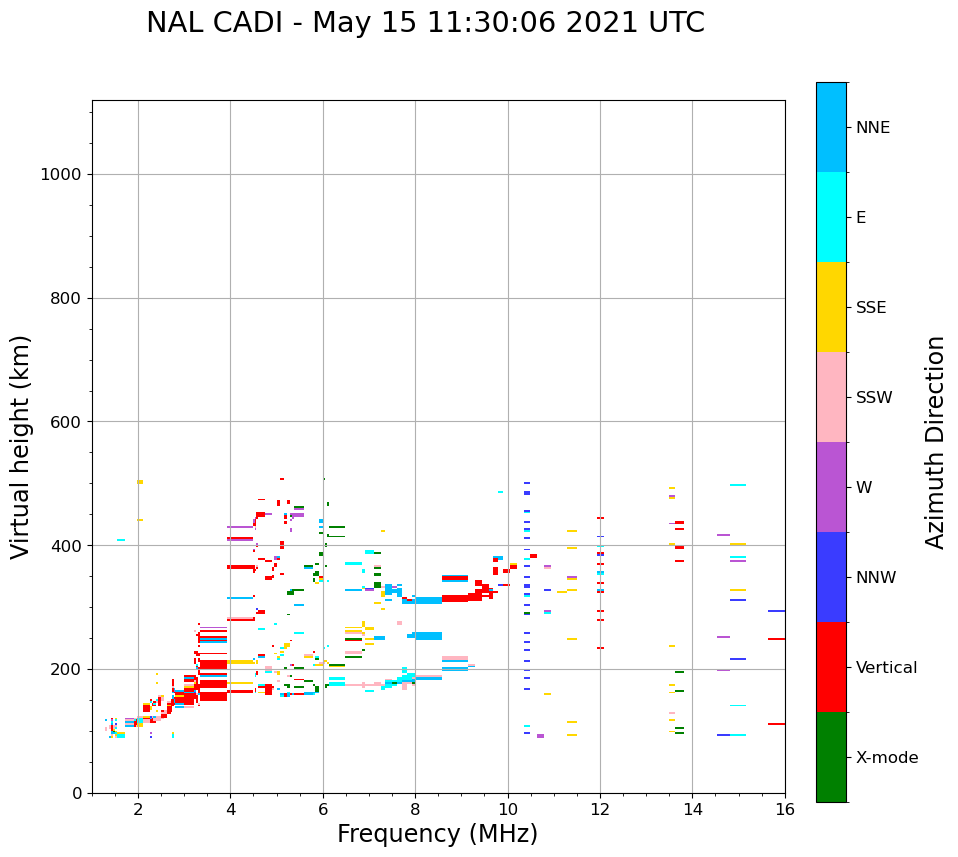 NAL CADI - May 15 11:30:06 2021 UTC

Virtual height (km)

1000
800
600
400
200
0

2
4
6
8
10
12
14
16

Frequency (MHz)

NNE
E
SSE
SSW
W
NNW
Vertical
X-mode

Azimuth Direction